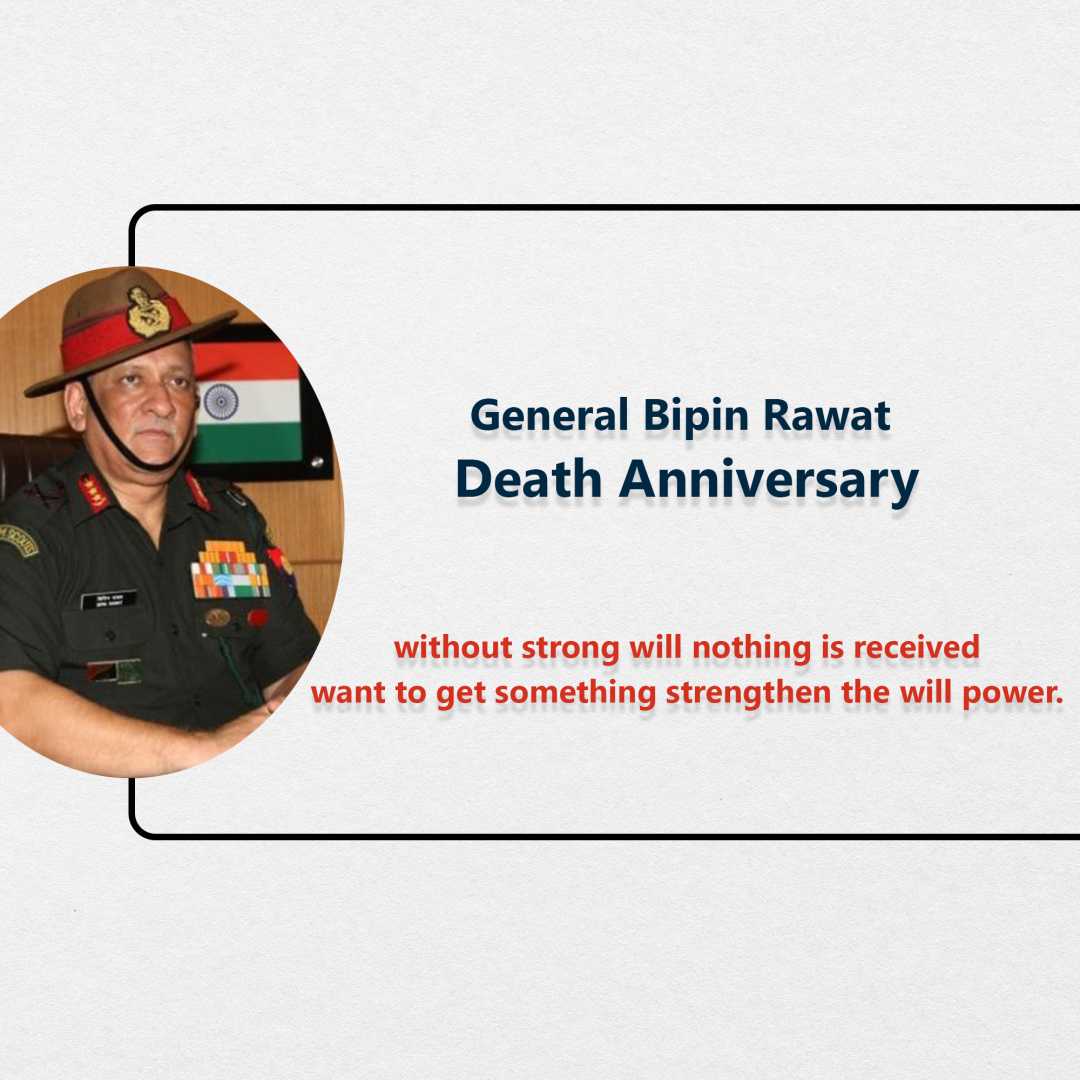 General Bipin Rawat
Death Anniversary

without strong will nothing is received
want to get something strengthen the will power.